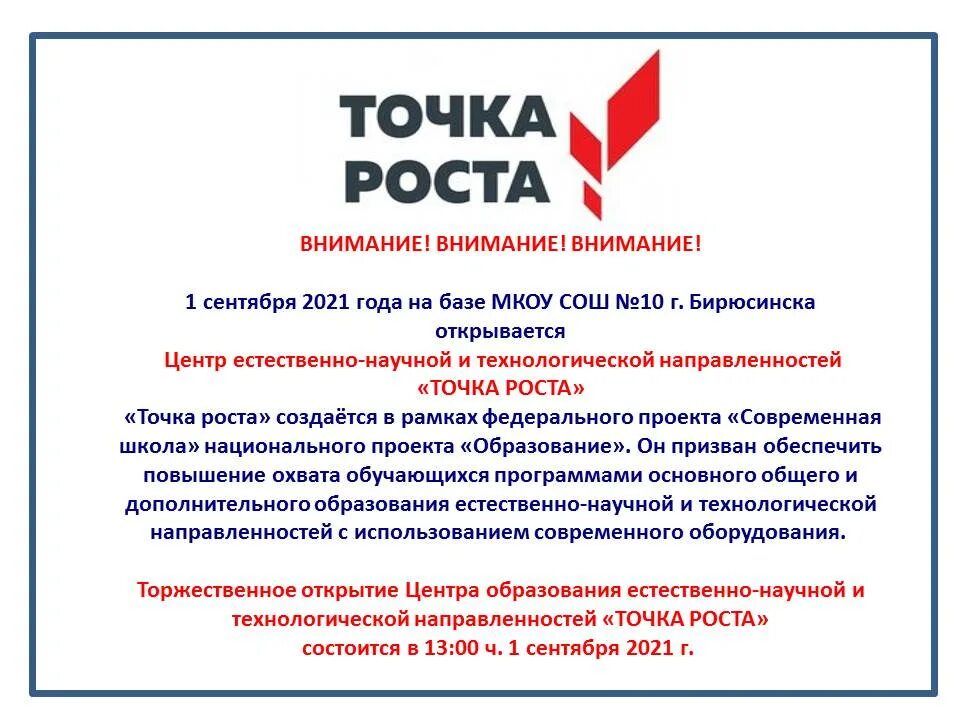 ТОЧКА РОСТА

ВНИМАНИЕ! ВНИМАНИЕ! ВНИМАНИЕ!

1 сентября 2021 года на базе МКОУ СОШ №10 г. Бирюсинска открывается
Центр естественно-научной и технологической направленностей
«ТОЧКА РОСТА»
«Точка роста» создаётся в рамках федерального проекта «Современная школа» национального проекта «Образование». Он призван обеспечить повышение охвата обучающихся программами основного общего и дополнительного образования естественно-научной и технологической направленностей с использованием современного оборудования.

Торжественное открытие Центра образования естественно-научной и технологической направленностей «ТОЧКА РОСТА»
состоится в 13:00 ч. 1 сентября 2021 г.